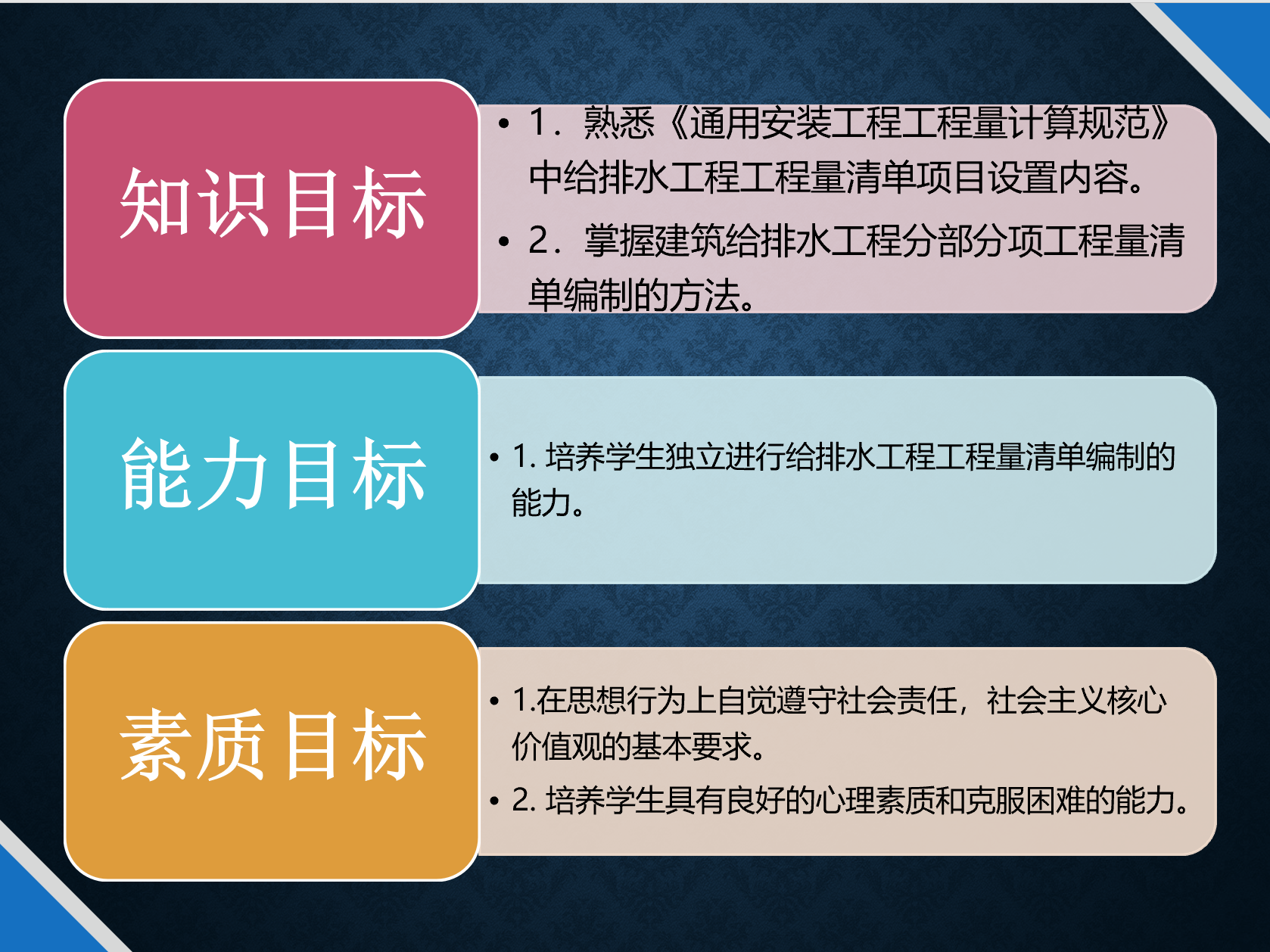 知识目标

• 1．熟悉《通用安装工程工程量计算规范》中给排水工程工程量清单项目设置内容。

• 2．掌握建筑给排水工程分部分项工程量清单编制的方法。

能力目标

• 1. 培养学生独立进行给排水工程工程量清单编制的能力。

素质目标

• 1.在思想行为上自觉遵守社会责任，社会主义核心价值观的基本要求。

• 2. 培养学生具有良好的心理素质和克服困难的能力。